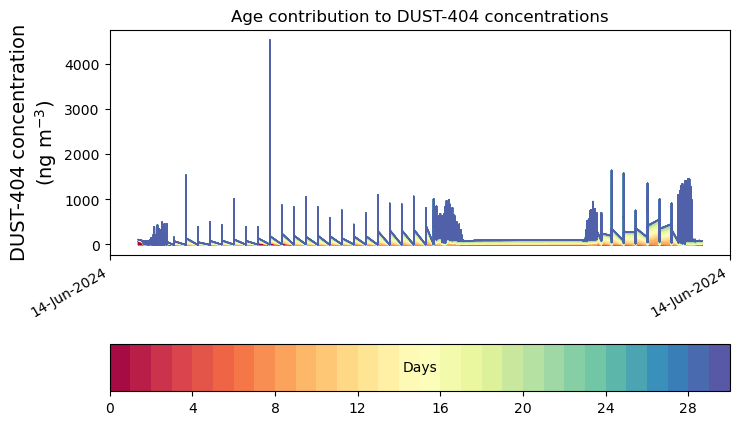 Age contribution to DUST-404 concentrations

DUST-404 concentration (ng m$^{-3}$)

4000
3000
2000
1000
0

14-Jun-2024
14-Jun-2024

Days

0
4
8
12
16
20
24
28